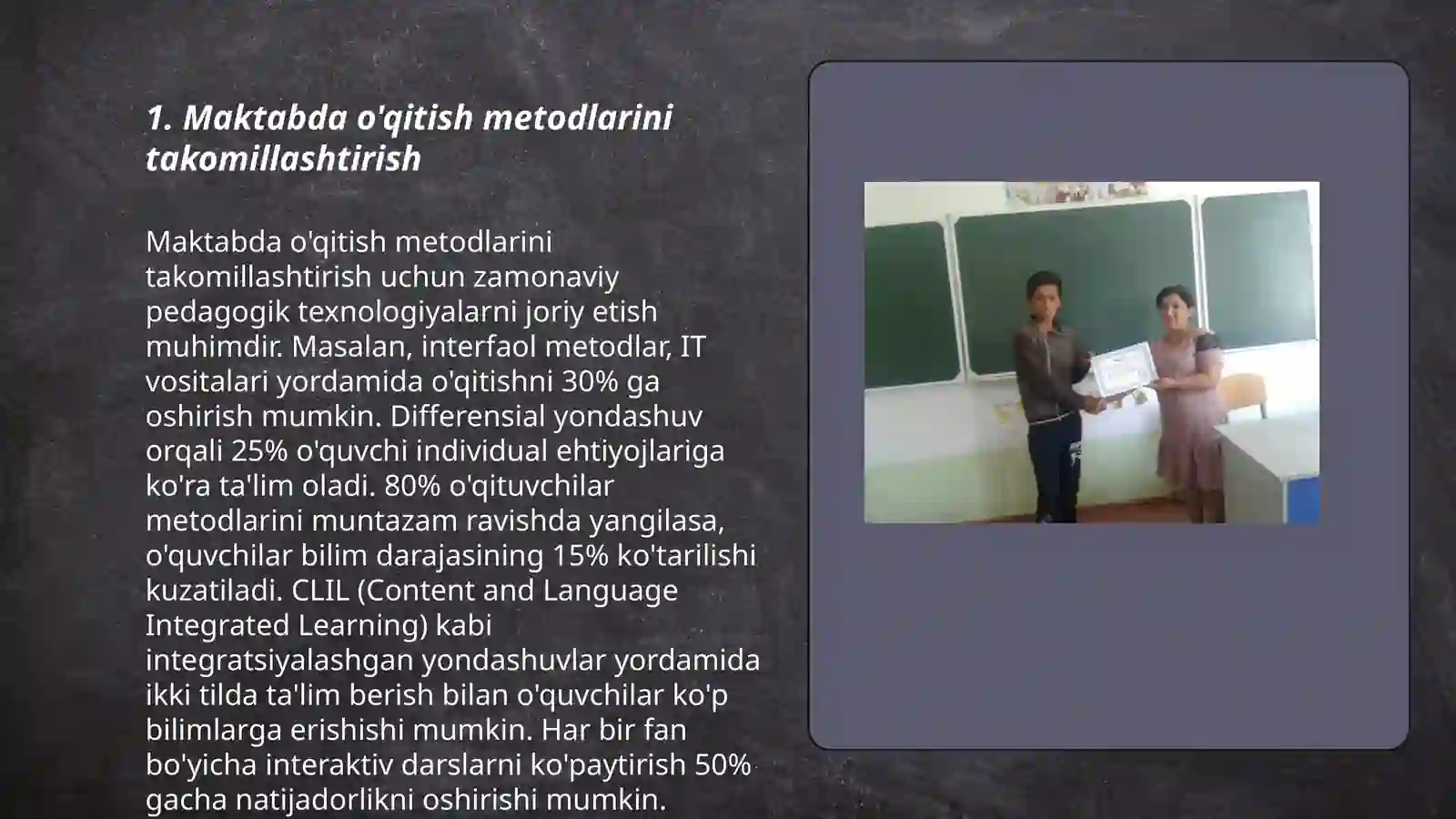 1. Maktabda o'qitish metodlarini takomillashtirish

Maktabda o'qitish metodlarini takomillashtirish uchun zamonaviy pedagogik texnologiyalarni joriy etish muhimdir. Masalan, interfaol metodlar, IT vositalari yordamida o'qitishni 30% ga oshirish mumkin. Differensial yondashuv orqali 25% o'quvchi individual ehtiyojlariga ko'ra ta'lim oladi. 80% o'qituvchilar metodlarini muntazam ravishda yangilasa, o'quvchilar bilim darajasining 15% ko'tarilishi kuzatiladi. CLIL (Content and Language Integrated Learning) kabi integratsiyalashgan yondashuvlar yordamida ikki tilda ta'lim berish bilan o'quvchilar ko'p bilimlarga erishishi mumkin. Har bir fan bo'yicha interaktiv darslarni ko'paytirish 50% gacha natijadorlikni oshirishi mumkin.